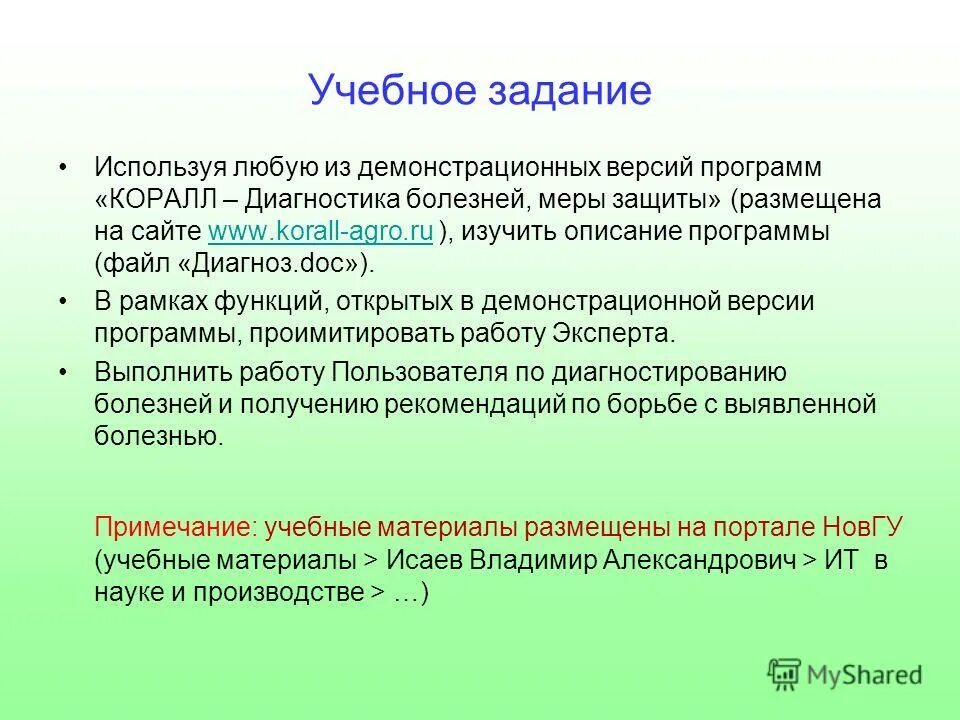 Учебное задание

• Используя любую из демонстрационных версий программ «КОРАЛЛ – Диагностика болезней, меры защиты» (размещена на сайте www.korall-agro.ru ), изучить описание программы (файл «Диагноз.doc»).

• В рамках функций, открытых в демонстрационной версии программы, проимитировать работу Эксперта.

• Выполнить работу Пользователя по диагностированию болезней и получению рекомендаций по борьбе с выявленной болезнью.

Примечание: учебные материалы размещены на портале НовГУ (учебные материалы > Исаев Владимир Александрович > ИТ в науке и производстве > …)

MyShared